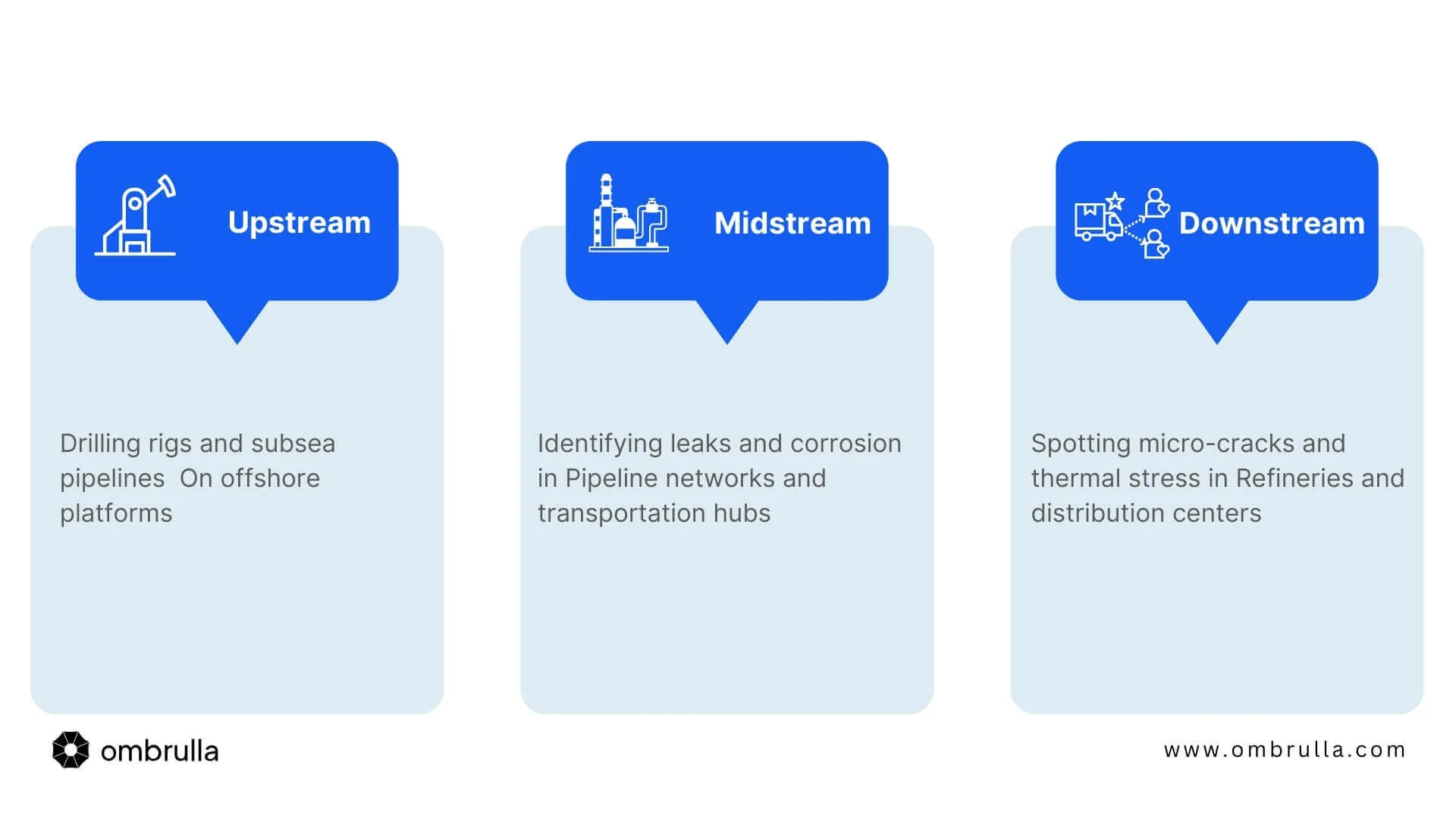 Upstream

Drilling rigs and subsea pipelines  On offshore platforms

Midstream

Identifying leaks and corrosion in Pipeline networks and transportation hubs

Downstream

Spotting micro-cracks and thermal stress in Refineries and distribution centers

ombrulla

www.ombrulla.com